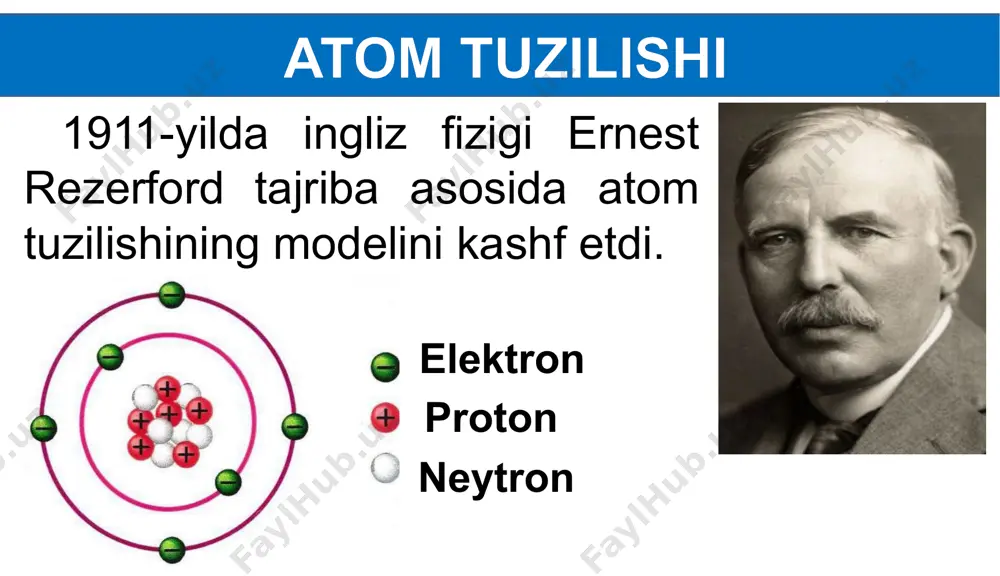 ATOM TUZILISHI

1911-yilda ingliz fizigi Ernest Rezerford tajriba asosida atom tuzilishining modelini kashf etdi.

Elektron
Proton
Neytron

FaylHub.uz